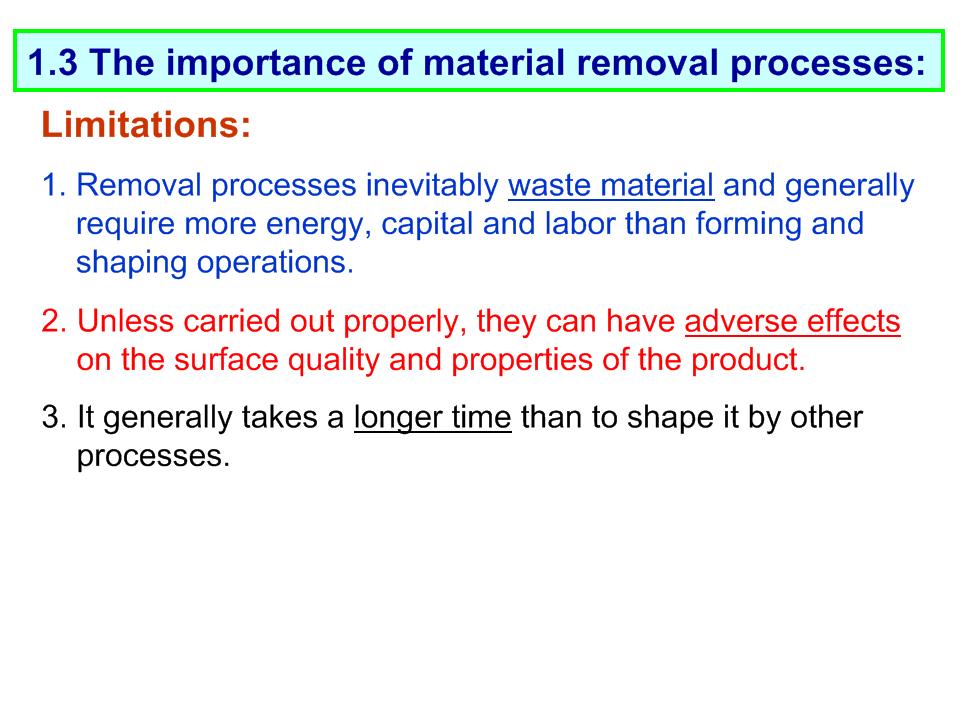 1.3 The importance of material removal processes:

Limitations:

1. Removal processes inevitably waste material and generally require more energy, capital and labor than forming and shaping operations.

2. Unless carried out properly, they can have adverse effects on the surface quality and properties of the product.

3. It generally takes a longer time than to shape it by other processes.